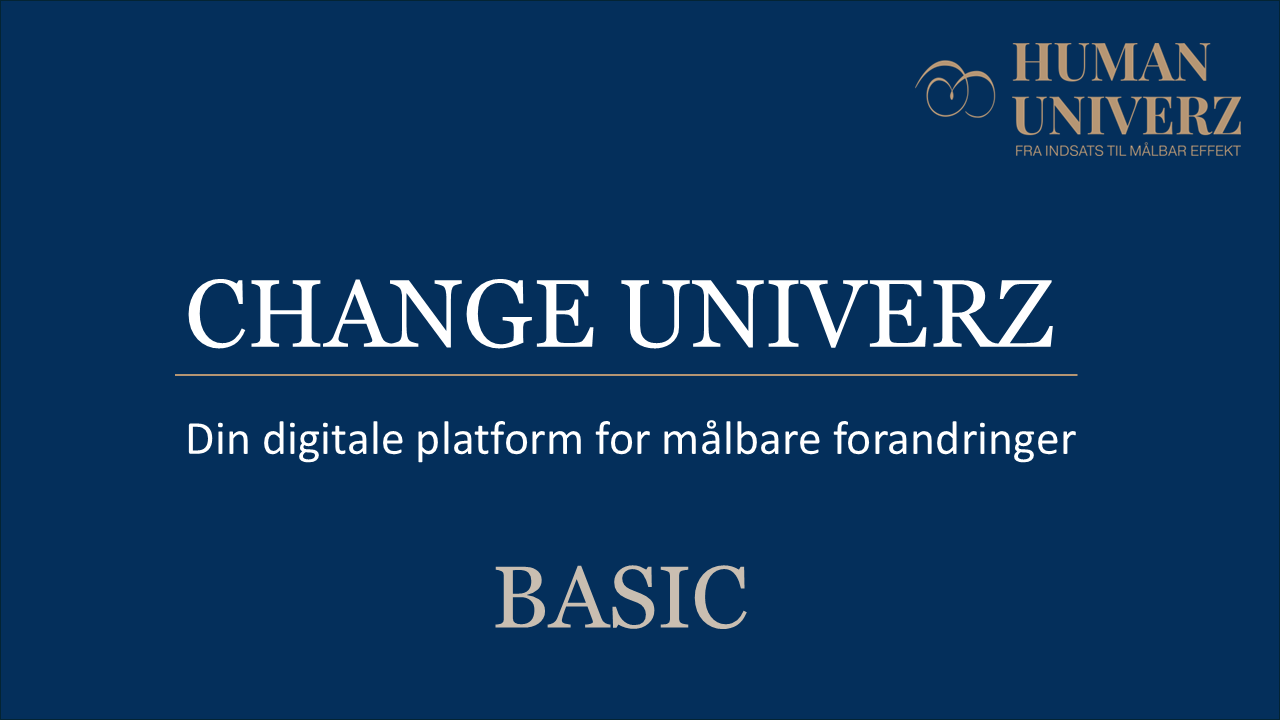 HUMAN UNIVERZ
FRA INDSATS TIL MÅLBAR EFFEKT

CHANGE UNIVERZ

Din digitale platform for målbare forandringer

BASIC